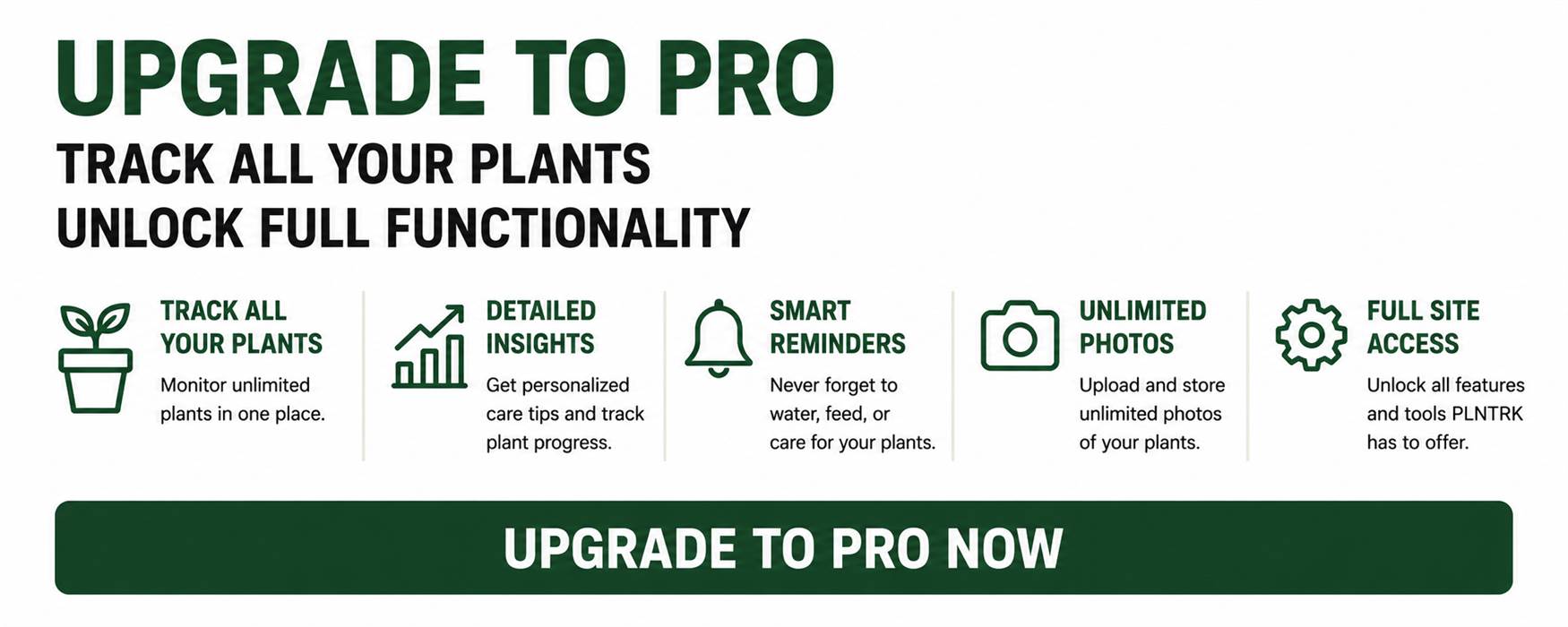 UPGRADE TO PRO

TRACK ALL YOUR PLANTS
UNLOCK FULL FUNCTIONALITY

TRACK ALL YOUR PLANTS
Monitor unlimited plants in one place.

DETAILED INSIGHTS
Get personalized care tips and track plant progress.

SMART REMINDERS
Never forget to water, feed, or care for your plants.

UNLIMITED PHOTOS
Upload and store unlimited photos of your plants.

FULL SITE ACCESS
Unlock all features and tools PLNTRK has to offer.

UPGRADE TO PRO NOW